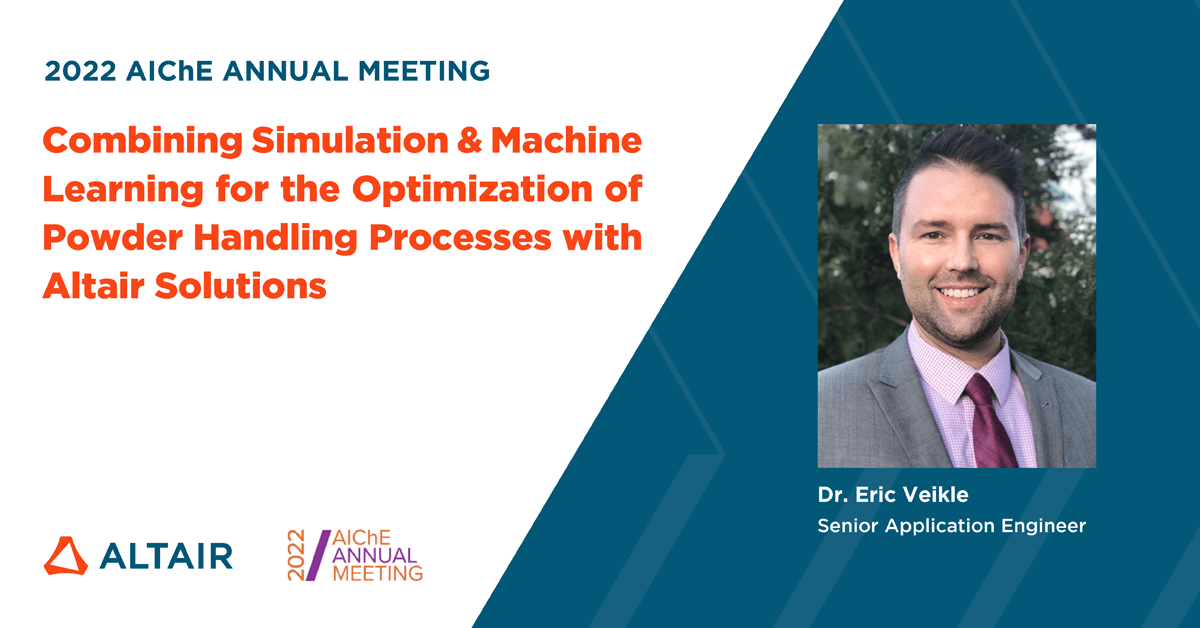 2022 AIChE ANNUAL MEETING

Combining Simulation & Machine Learning for the Optimization of Powder Handling Processes with Altair Solutions

Dr. Eric Veikle
Senior Application Engineer

ALTAIR

2022 AIChE ANNUAL MEETING